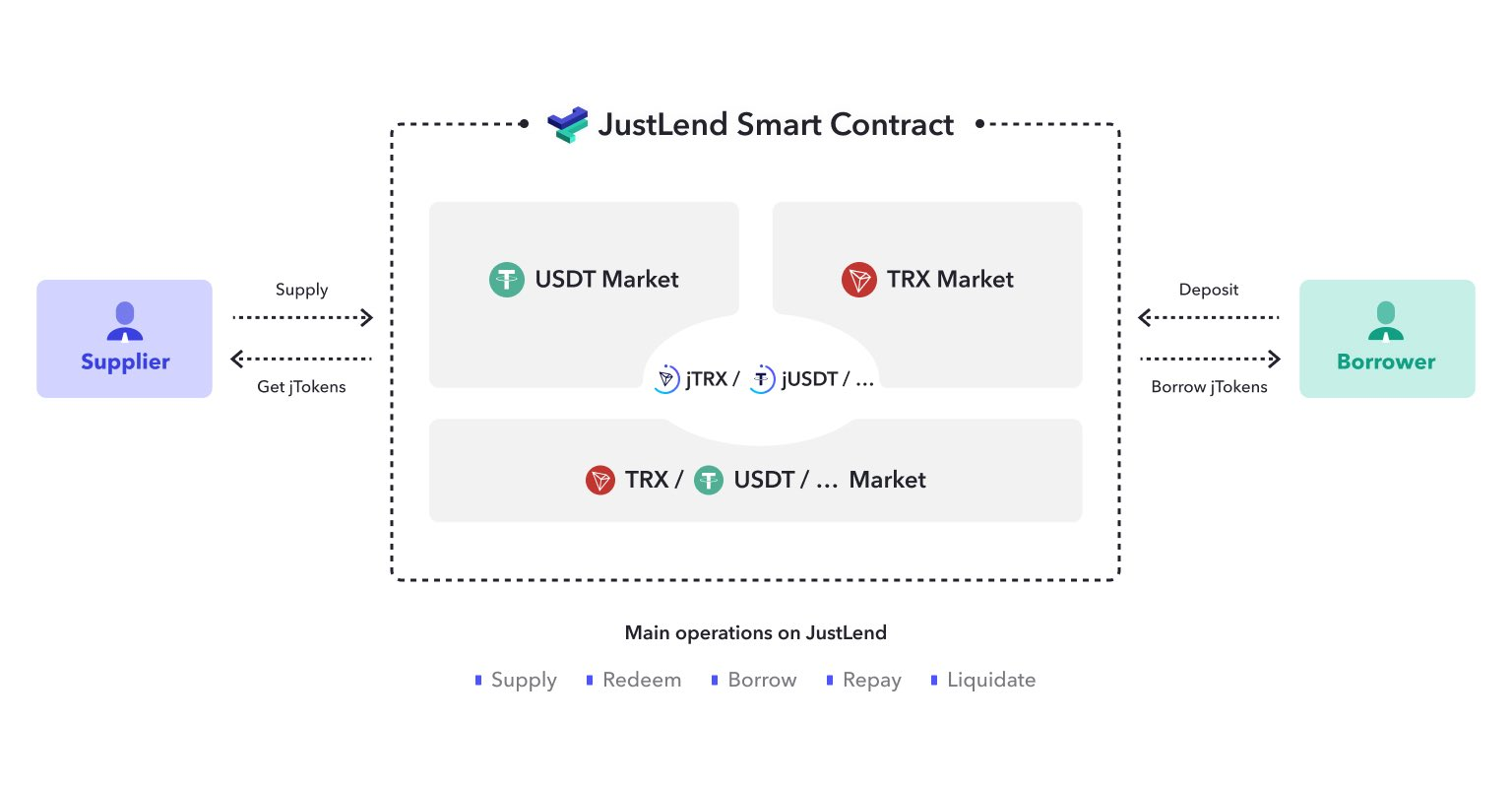 JustLend Smart Contract

Supplier

Supply

Get jTokens

USDT Market

TRX Market

jTRX / jUSDT / ...

TRX / USDT / ... Market

Deposit

Borrow jTokens

Borrower

Main operations on JustLend

Supply Redeem Borrow Repay Liquidate